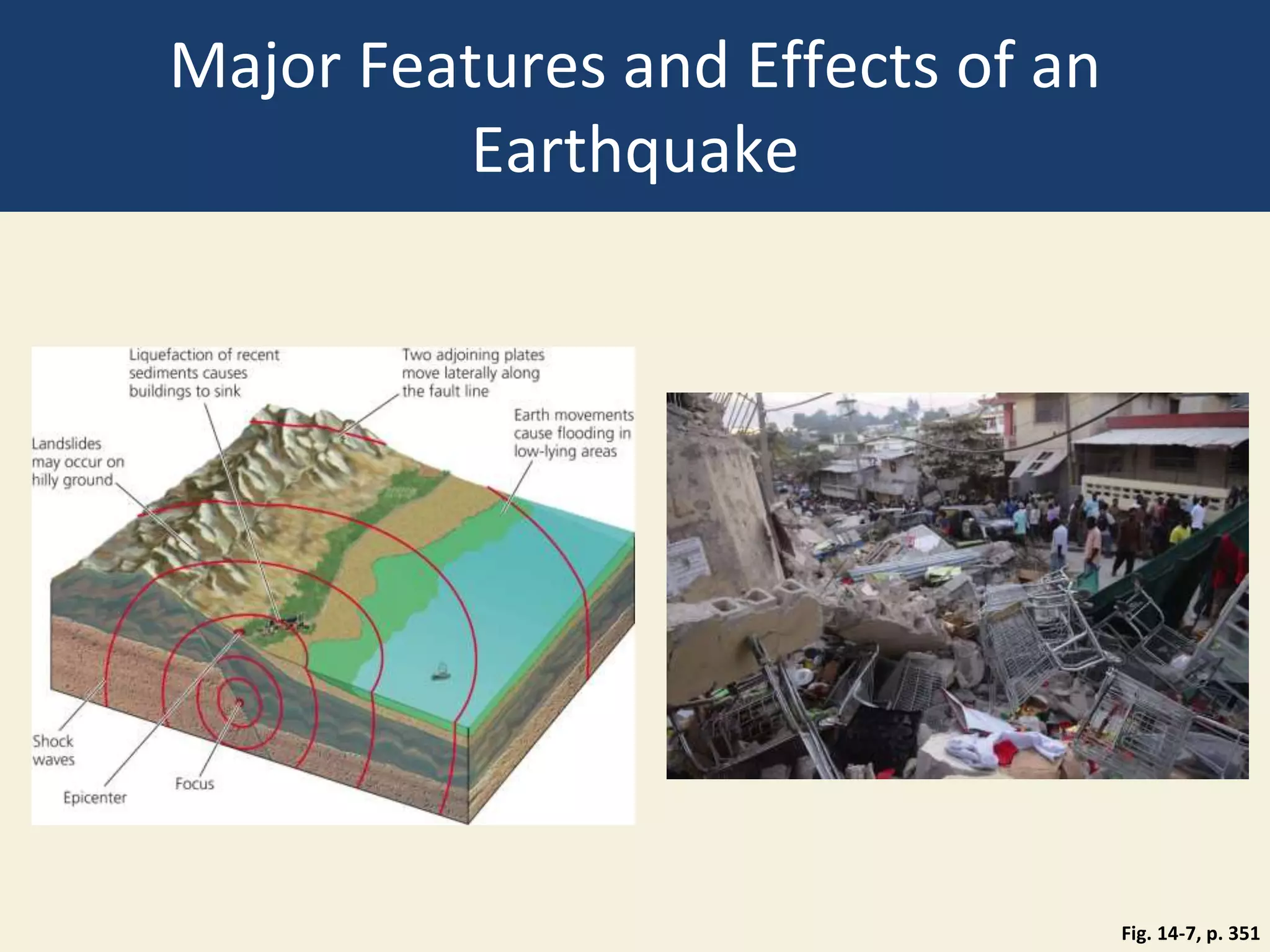 Major Features and Effects of an Earthquake

Liquefaction of recent sediments causes buildings to sink

Two adjoining plates move laterally along the fault line

Earth movements cause flooding in low-lying areas

Landslides may occur on hilly ground

Shock waves

Epicenter

Focus

Fig. 14-7, p. 351